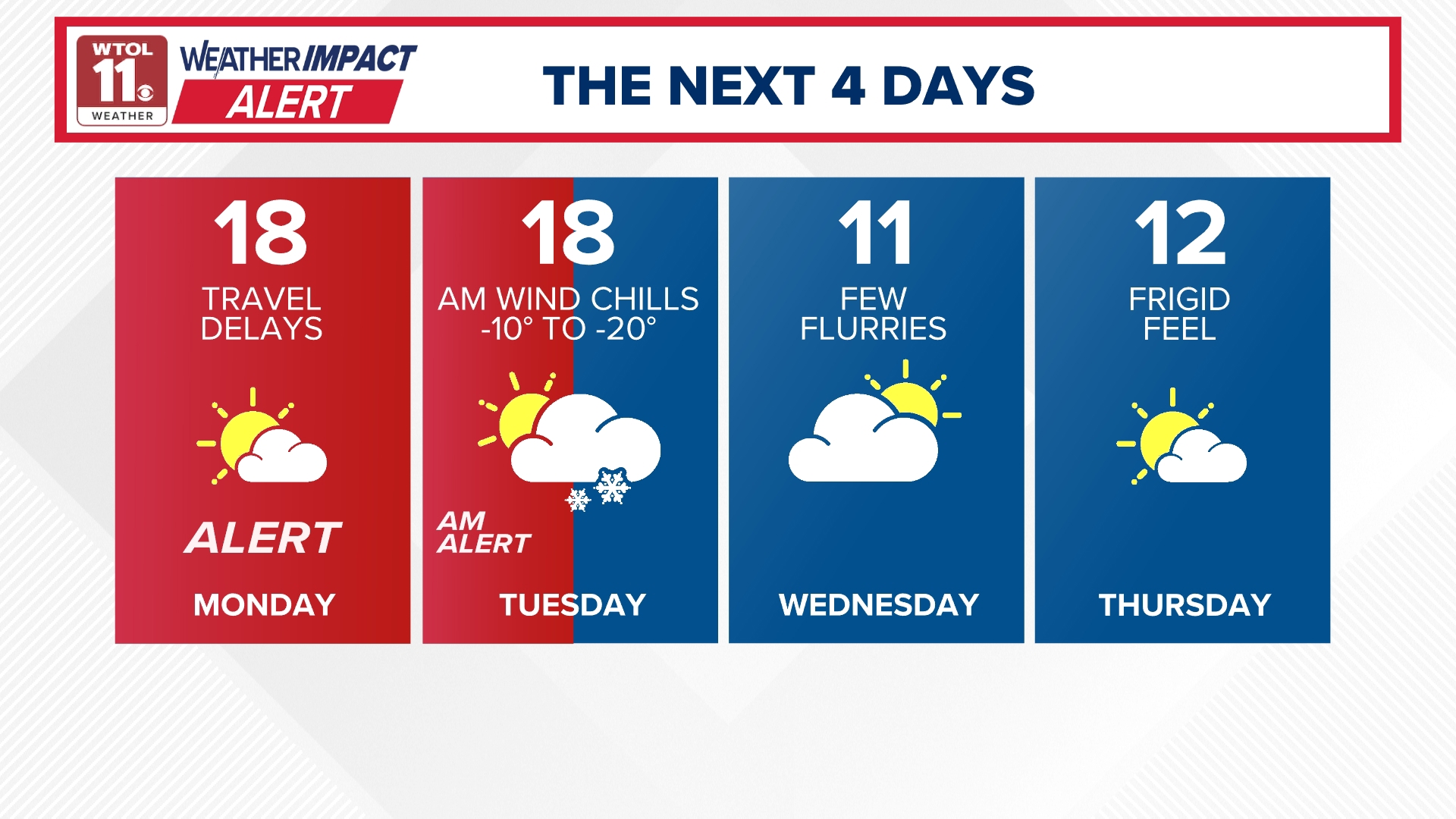 WTOL 11 WEATHER

WEATHER IMPACT ALERT

THE NEXT 4 DAYS

18
TRAVEL DELAYS
ALERT
MONDAY

18
AM WIND CHILLS -10° TO -20°
AM ALERT
TUESDAY

11
FEW FLURRIES
WEDNESDAY

12
FRIGID FEEL
THURSDAY